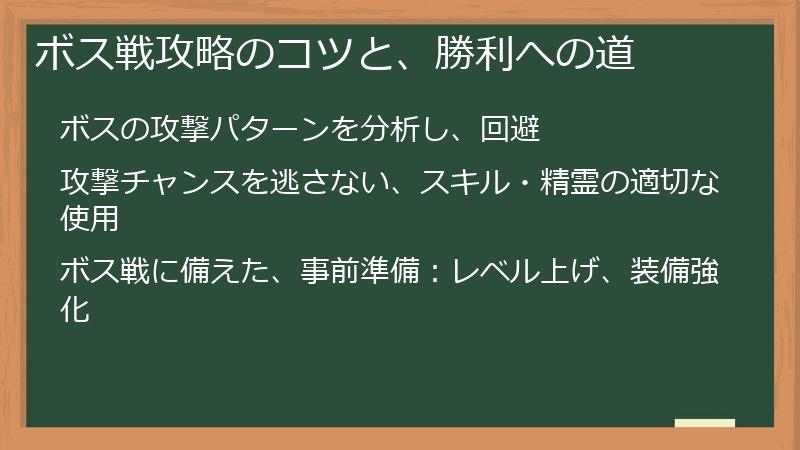 ボス戦攻略のコツと、勝利への道

ボスの攻撃パターンを分析し、回避

攻撃チャンスを逃さない、スキル・精霊の適切な使用

ボス戦に備えた、事前準備：レベル上げ、装備強化